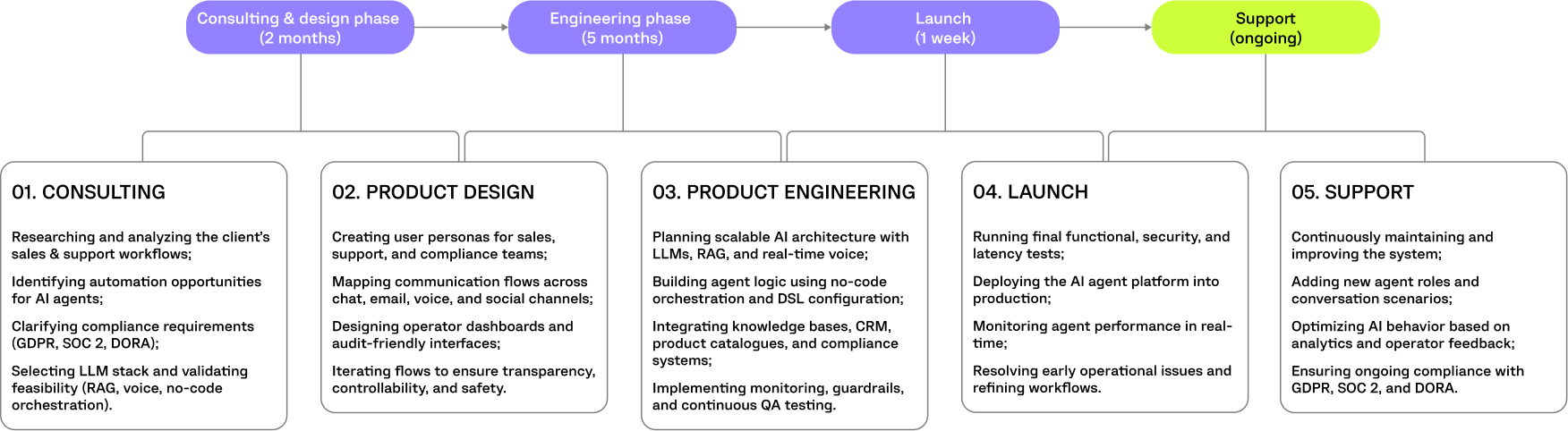 Consulting & design phase
(2 months)

Engineering phase
(5 months)

Launch
(1 week)

Support
(ongoing)

01. CONSULTING

Researching and analyzing the client's sales & support workflows;

Identifying automation opportunities for AI agents;

Clarifying compliance requirements (GDPR, SOC 2, DORA);

Selecting LLM stack and validating feasibility (RAG, voice, no-code orchestration).

02. PRODUCT DESIGN

Creating user personas for sales, support, and compliance teams;

Mapping communication flows across chat, email, voice, and social channels;

Designing operator dashboards and audit-friendly interfaces;

Iterating flows to ensure transparency, controllability, and safety.

03. PRODUCT ENGINEERING

Planning scalable AI architecture with LLMs, RAG, and real-time voice;

Building agent logic using no-code orchestration and DSL configuration;

Integrating knowledge bases, CRM, product catalogues, and compliance systems;

Implementing monitoring, guardrails, and continuous QA testing.

04. LAUNCH

Running final functional, security, and latency tests;

Deploying the AI agent platform into production;

Monitoring agent performance in real-time;

Resolving early operational issues and refining workflows.

05. SUPPORT

Continuously maintaining and improving the system;

Adding new agent roles and conversation scenarios;

Optimizing AI behavior based on analytics and operator feedback;

Ensuring ongoing compliance with GDPR, SOC 2, and DORA.